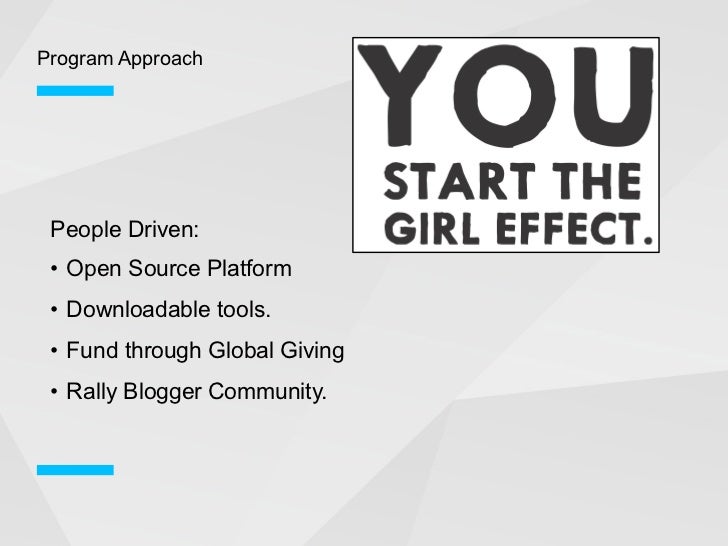 Program Approach

YOU
START THE
GIRL EFFECT.

People Driven:
• Open Source Platform
• Downloadable tools.
• Fund through Global Giving
• Rally Blogger Community.